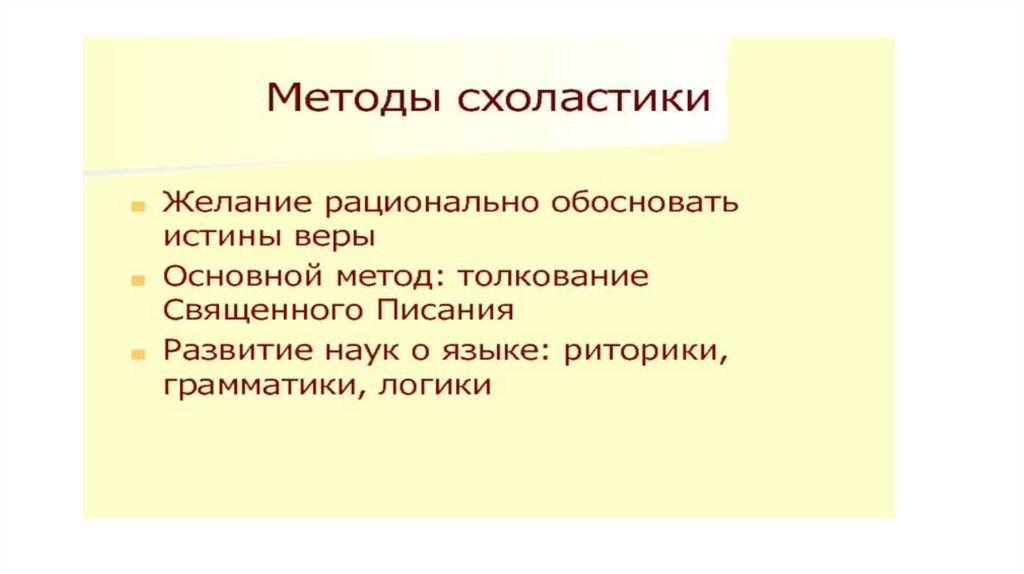 Методы схоластики

- Желание рационально обосновать истины веры
- Основной метод: толкование Священного Писания
- Развитие наук о языке: риторики, грамматики, логики